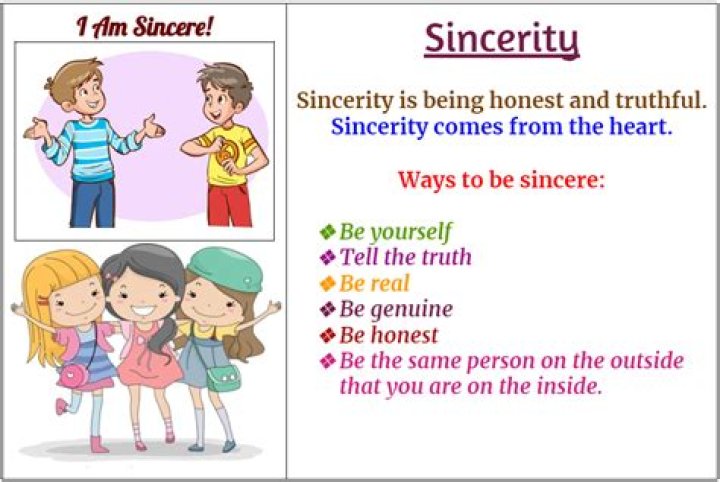 I Am Sincere!

Sincerity

Sincerity is being honest and truthful.
Sincerity comes from the heart.

Ways to be sincere:

❖ Be yourself
❖ Tell the truth
❖ Be real
❖ Be genuine
❖ Be honest
❖ Be the same person on the outside that you are on the inside.